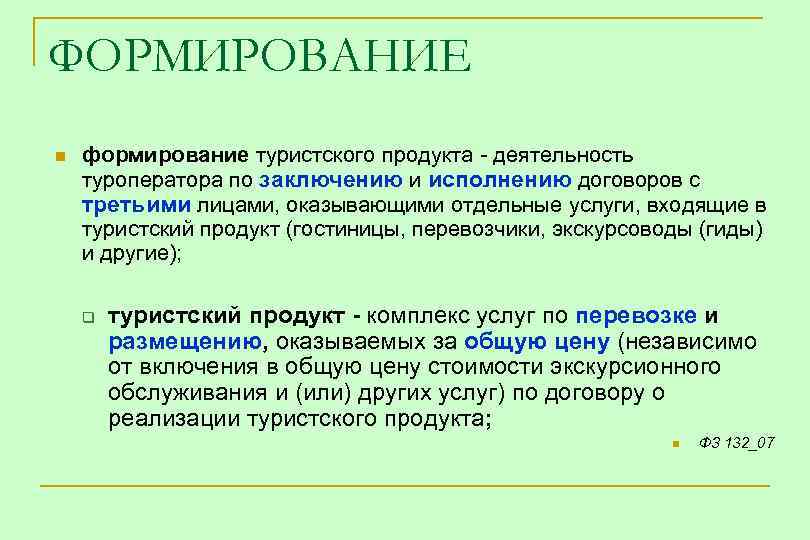 ФОРМИРОВАНИЕ

формирование туристского продукта - деятельность туроператора по заключению и исполнению договоров с третьими лицами, оказывающими отдельные услуги, входящие в туристский продукт (гостиницы, перевозчики, экскурсоводы (гиды) и другие);

туристский продукт - комплекс услуг по перевозке и размещению, оказываемых за общую цену (независимо от включения в общую цену стоимости экскурсионного обслуживания и (или) других услуг) по договору о реализации туристского продукта;

ФЗ 132_07